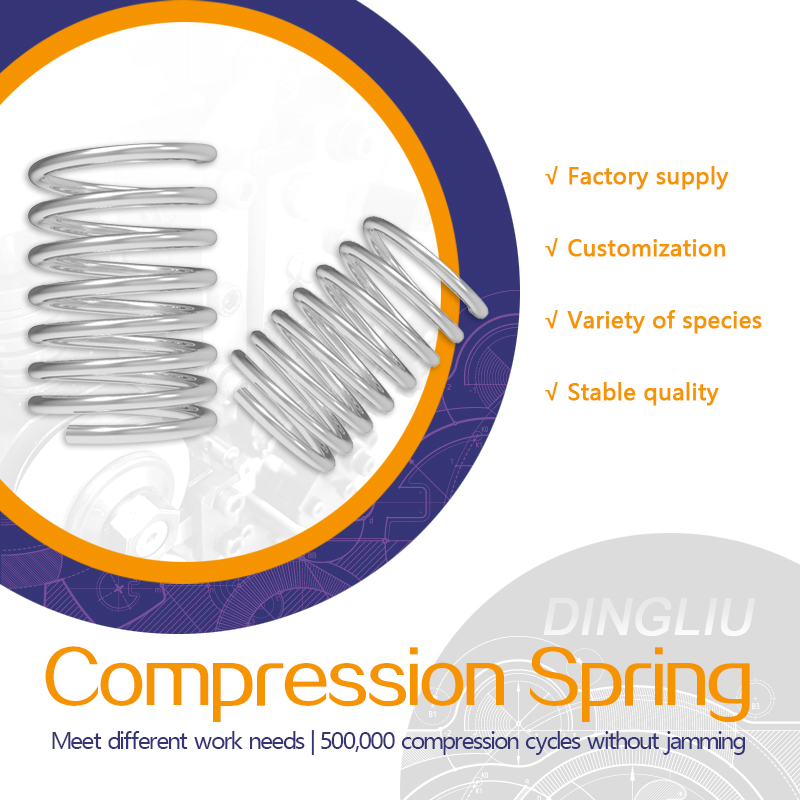 √ Factory supply

√ Customization

√ Variety of species

√ Stable quality

DINGLIU

Compression Spring

Meet different work needs | 500,000 compression cycles without jamming